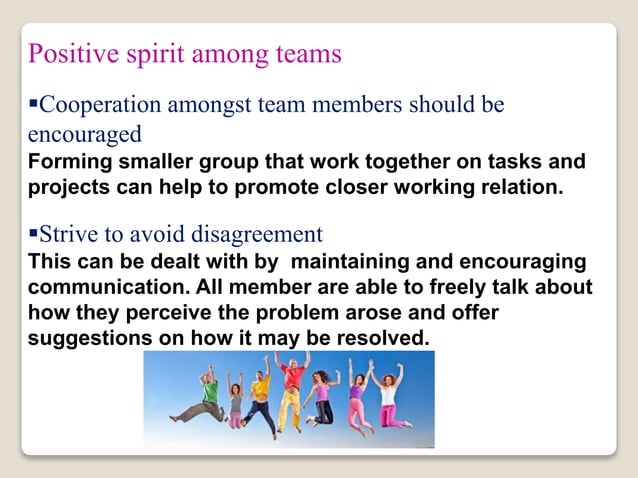 Positive spirit among teams

▪Cooperation amongst team members should be encouraged
Forming smaller group that work together on tasks and projects can help to promote closer working relation.

▪Strive to avoid disagreement
This can be dealt with by maintaining and encouraging communication. All member are able to freely talk about how they perceive the problem arose and offer suggestions on how it may be resolved.